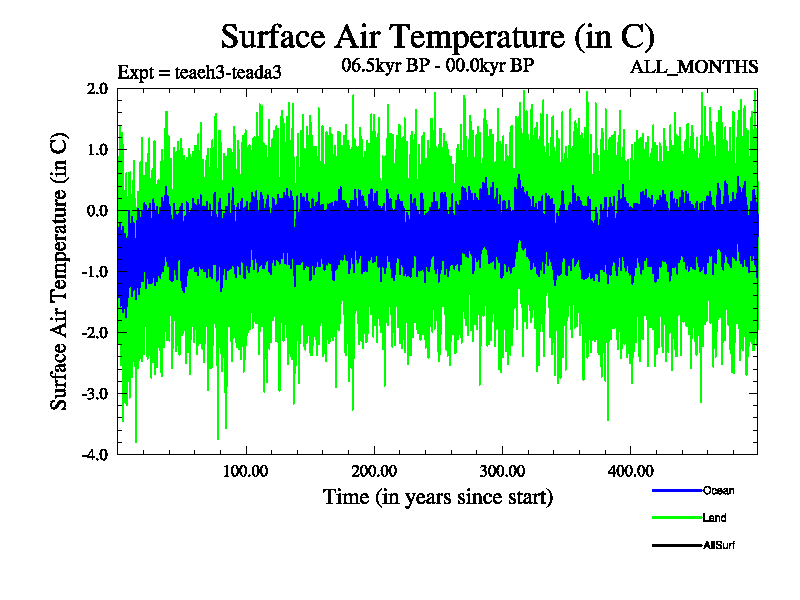 Surface Air Temperature (in C)

Expt = teaeh3-teada3

06.5kyr BP - 00.0kyr BP

ALL_MONTHS

Surface Air Temperature (in C)

2.0
1.0
0.0
-1.0
-2.0
-3.0
-4.0

100.00
200.00
300.00
400.00

Time (in years since start)

Ocean
Land
AllSurf